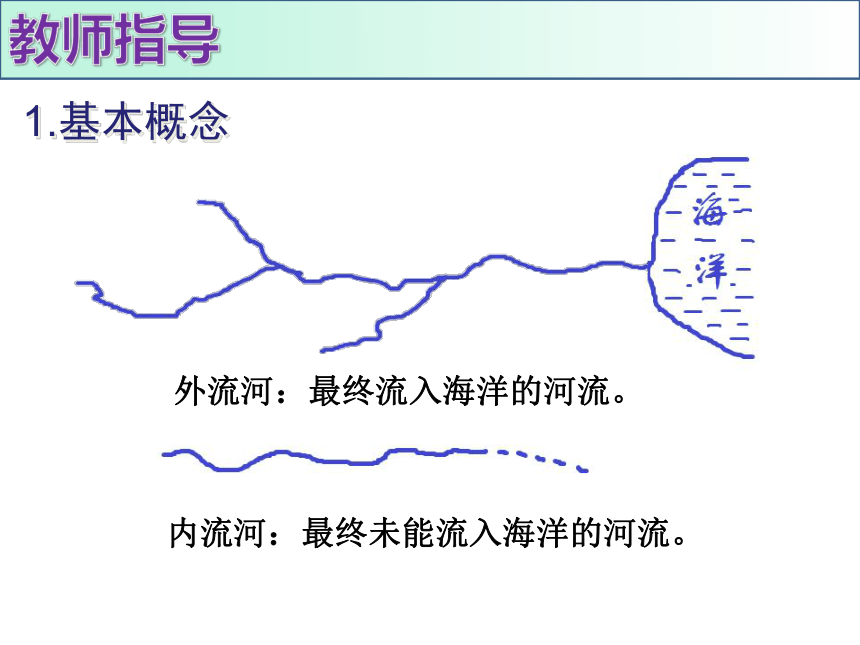 教师指导

1.基本概念

海洋

外流河：最终流入海洋的河流。

内流河：最终未能流入海洋的河流。